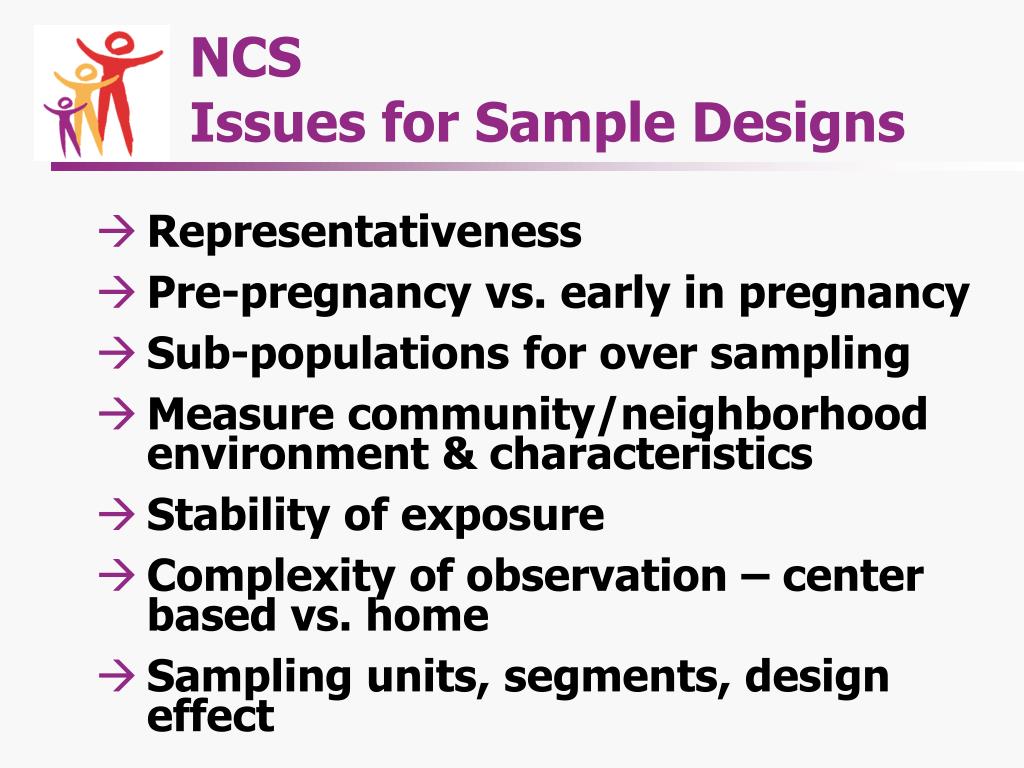 NCS
Issues for Sample Designs

→ Representativeness
→ Pre-pregnancy vs. early in pregnancy
→ Sub-populations for over sampling
→ Measure community/neighborhood environment & characteristics
→ Stability of exposure
→ Complexity of observation – center based vs. home
→ Sampling units, segments, design effect